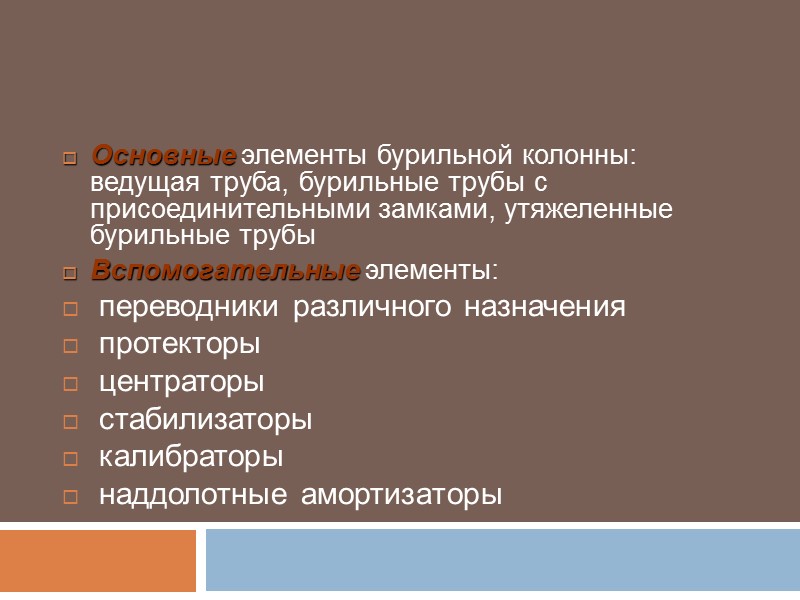 Основные элементы бурильной колонны: ведущая труба, бурильные трубы с присоединительными замками, утяжеленные бурильные трубы

Вспомогательные элементы:

переводники различного назначения

протекторы

центраторы

стабилизаторы

калибраторы

наддолотные амортизаторы